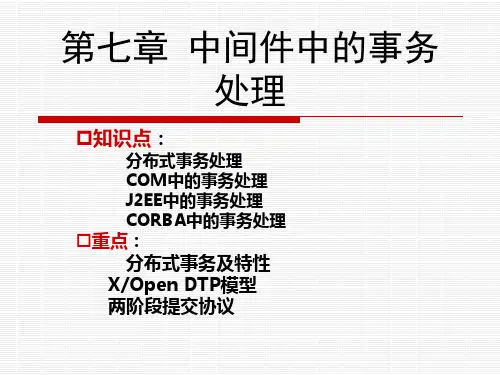 第七章 中间件中的事务处理

□知识点：
分布式事务处理
COM中的事务处理
J2EE中的事务处理
CORBA中的事务处理
□重点：
分布式事务及特性
X/Open DTP模型
两阶段提交协议